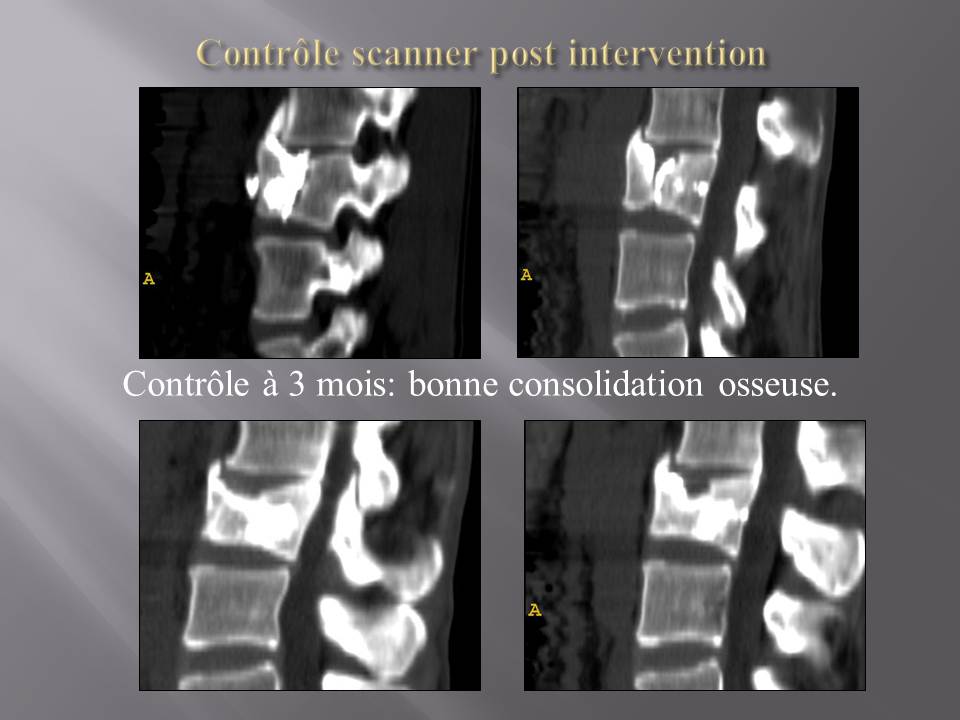 Contrôle scanner post intervention

A

A

Contrôle à 3 mois: bonne consolidation osseuse.

A